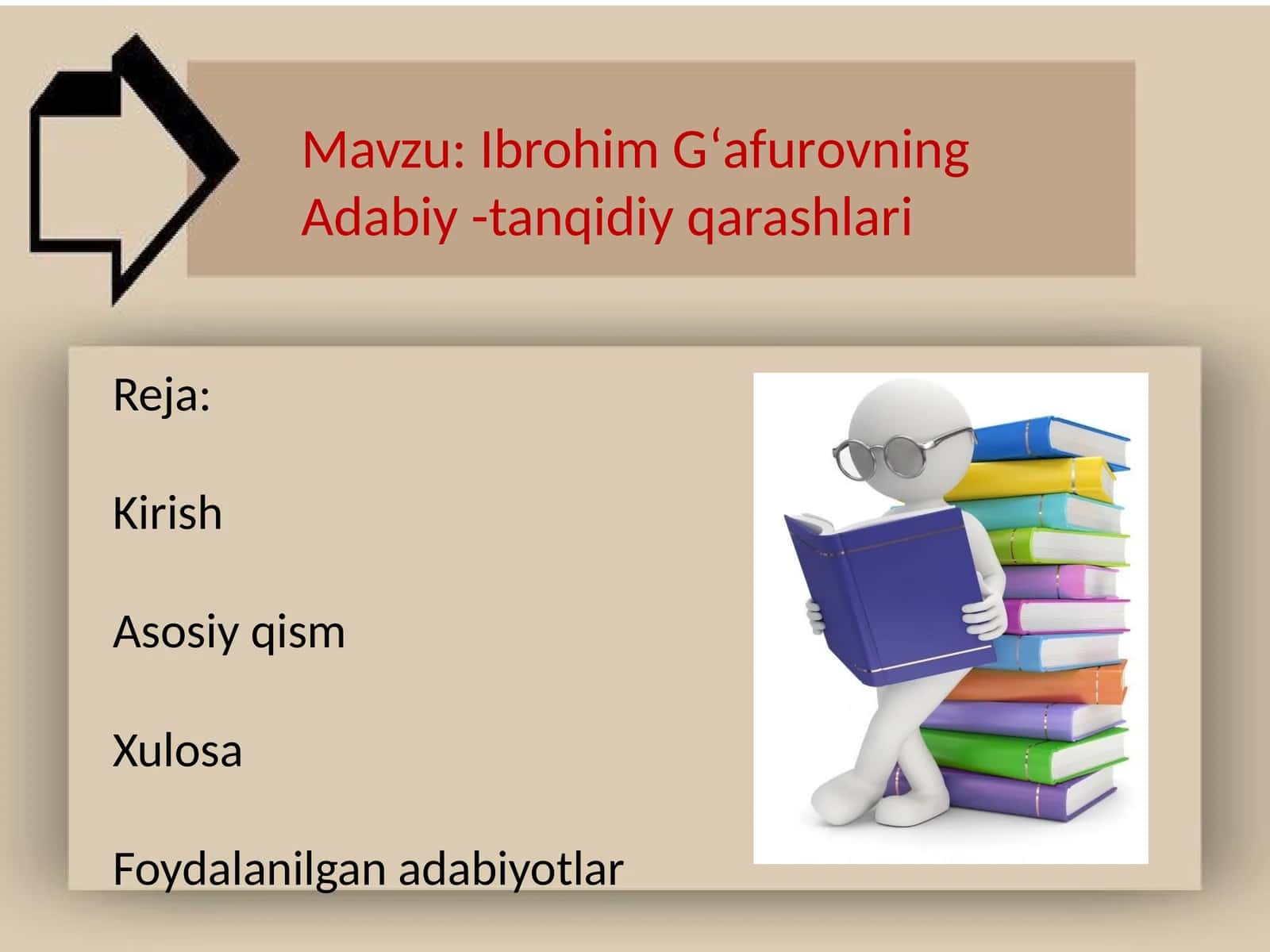 Mavzu: Ibrohim G‘afurovning Adabiy -tanqidiy qarashlari

Reja:

Kirish

Asosiy qism

Xulosa

Foydalanilgan adabiyotlar